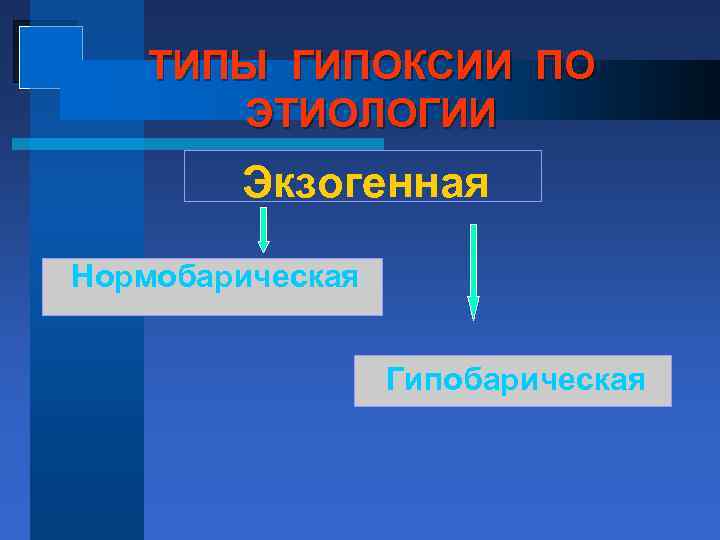 ТИПЫ ГИПОКСИИ ПО ЭТИОЛОГИИ

Экзогенная

Нормобарическая

Гипобарическая